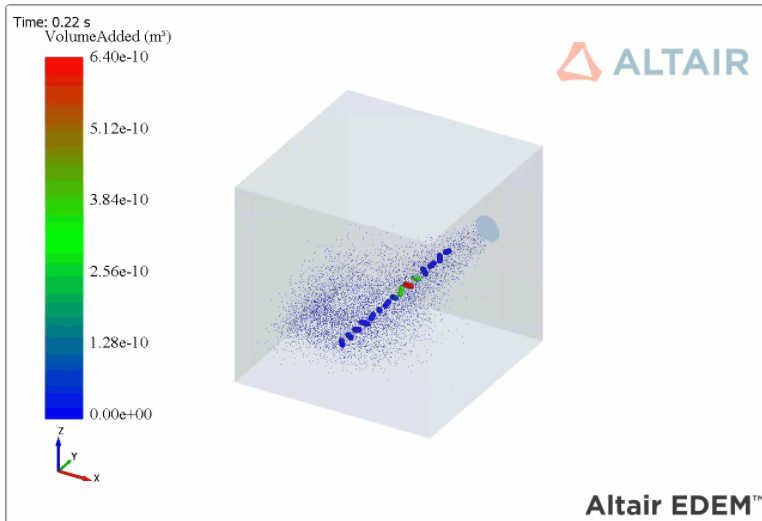 Time: 0.22 s
VolumeAdded ($m^3$)

6.40e-10
5.12e-10
3.84e-10
2.56e-10
1.28e-10
0.00e+00

Z
Y
X

ALTAIR

Altair EDEM™